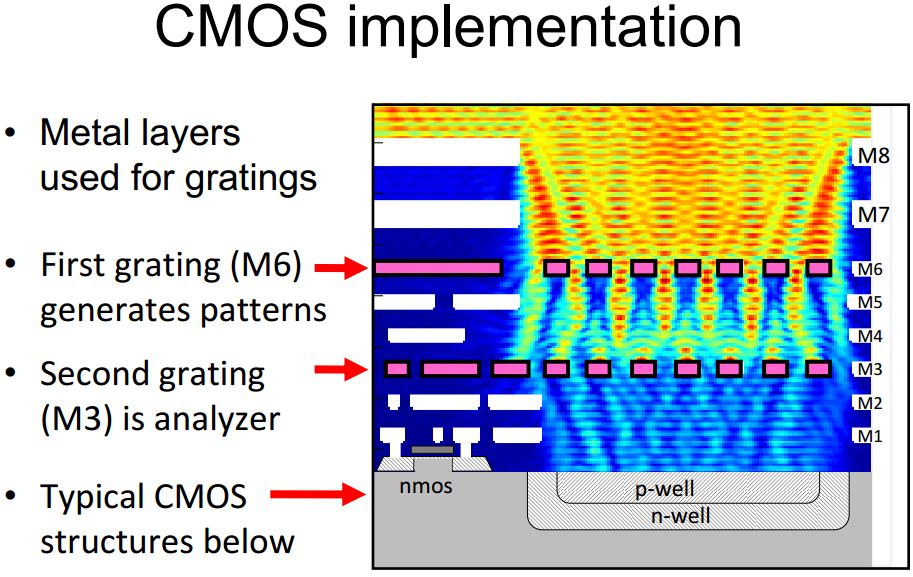 CMOS implementation

• Metal layers used for gratings

• First grating (M6) generates patterns

• Second grating (M3) is analyzer

• Typical CMOS structures below

M8
M7
M6
M5
M4
M3
M2
M1
nmos
p-well
n-well